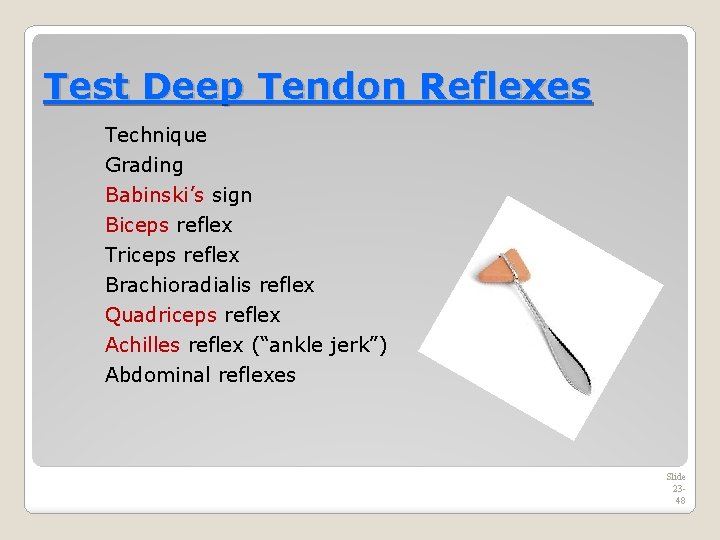 Test Deep Tendon Reflexes

Technique
Grading
Babinski's sign
Biceps reflex
Triceps reflex
Brachioradialis reflex
Quadriceps reflex
Achilles reflex ("ankle jerk")
Abdominal reflexes

Slide 23-48